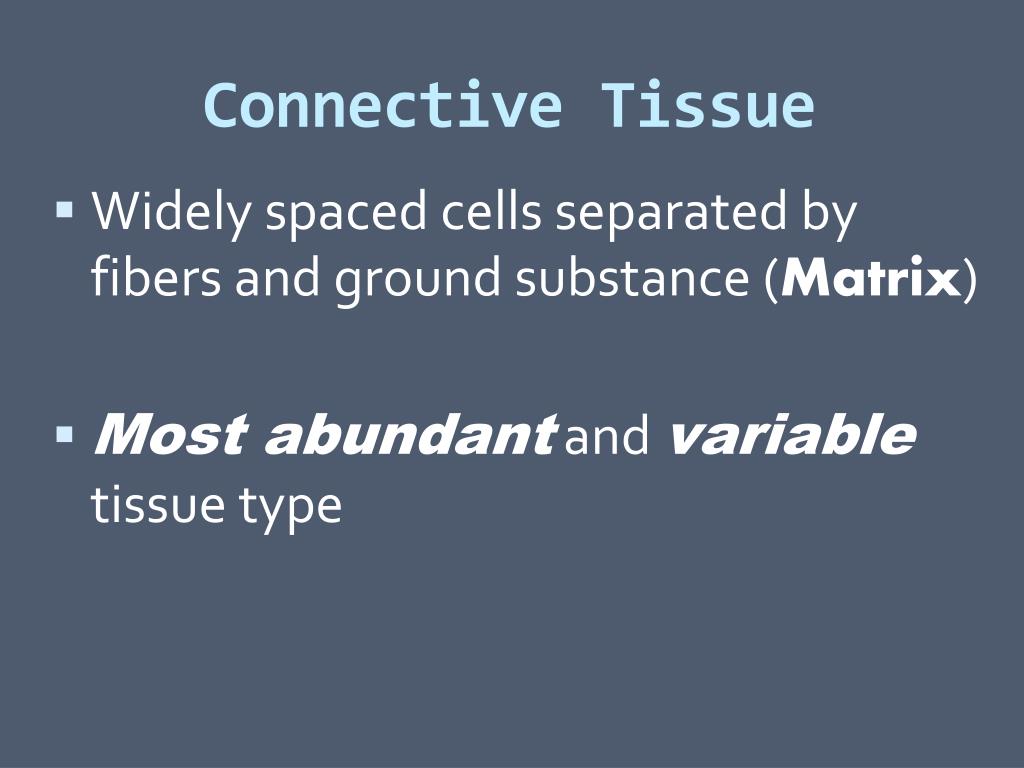 Connective Tissue

▪ Widely spaced cells separated by fibers and ground substance (Matrix)

▪ Most abundant and variable tissue type